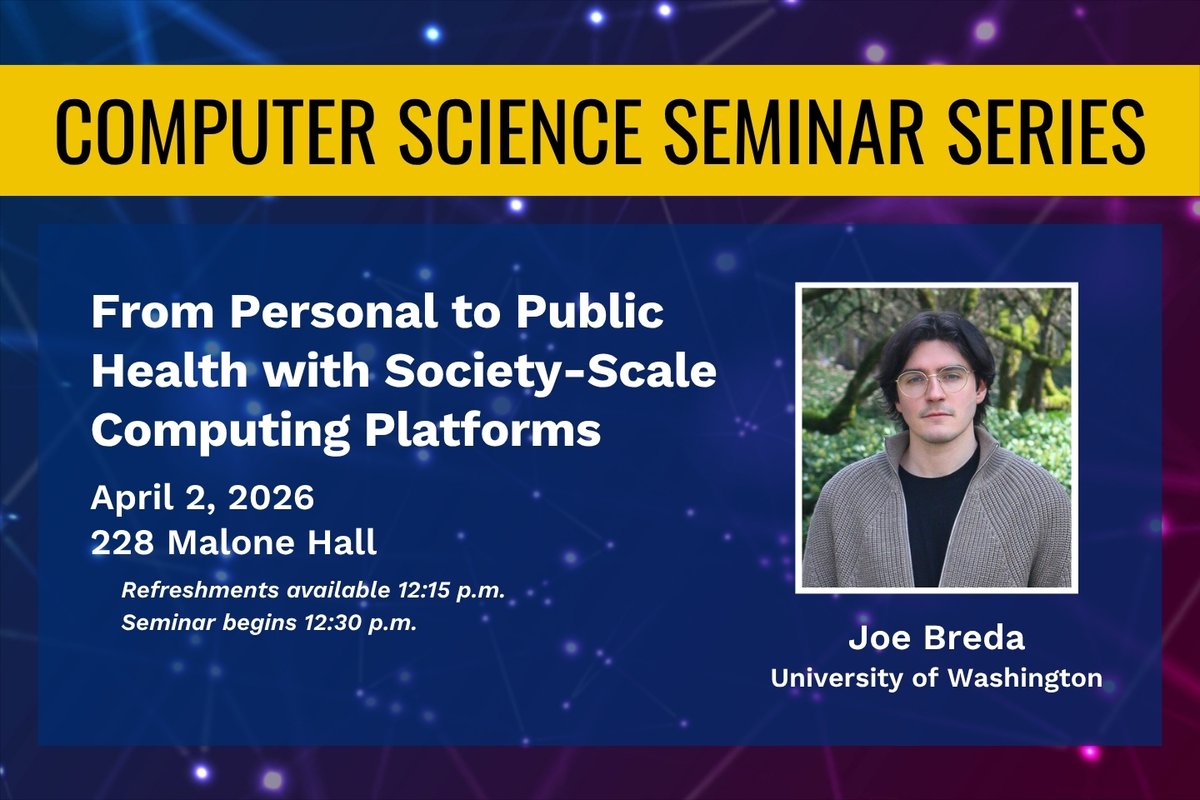 COMPUTER SCIENCE SEMINAR SERIES

From Personal to Public Health with Society-Scale Computing Platforms

April 2, 2026
228 Malone Hall

Refreshments available 12:15 p.m.
Seminar begins 12:30 p.m.

Joe Breda
University of Washington